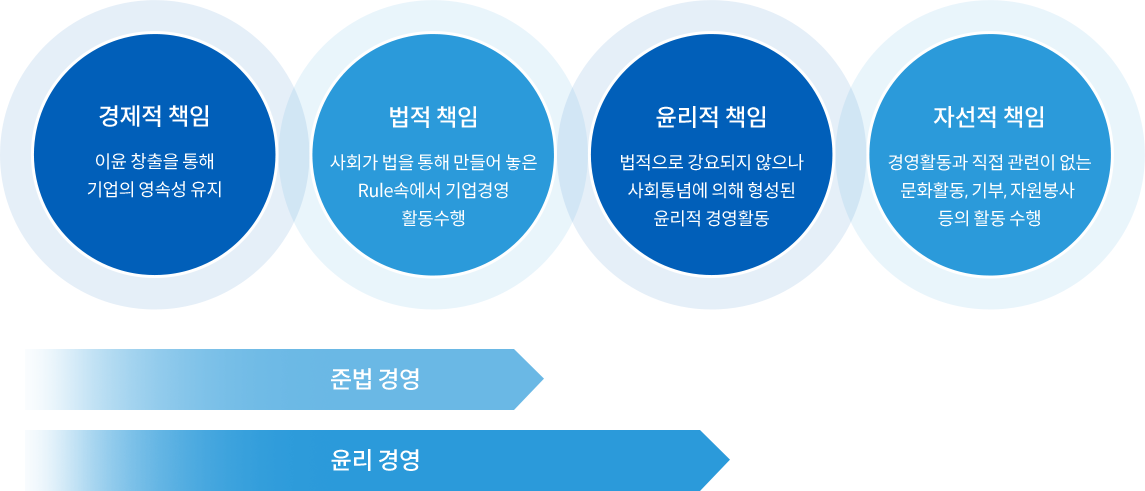 경제적 책임

이윤 창출을 통해 기업의 영속성 유지

법적 책임

사회가 법을 통해 만들어 놓은 Rule속에서 기업경영 활동수행

윤리적 책임

법적으로 강요되지 않으나 사회통념에 의해 형성된 윤리적 경영활동

자선적 책임

경영활동과 직접 관련이 없는 문화활동, 기부, 자원봉사 등의 활동 수행

준법 경영

윤리 경영